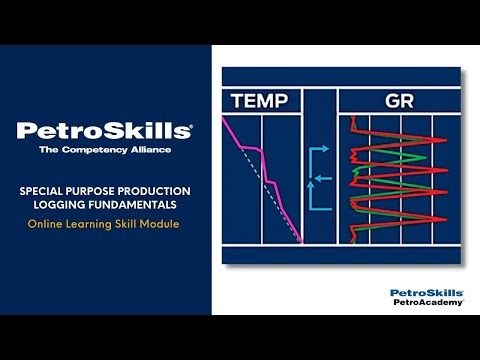 PetroSkills®
The Competency Alliance

SPECIAL PURPOSE PRODUCTION LOGGING FUNDAMENTALS
Online Learning Skill Module

TEMP

GR

PetroSkills®
PetroAcademy™